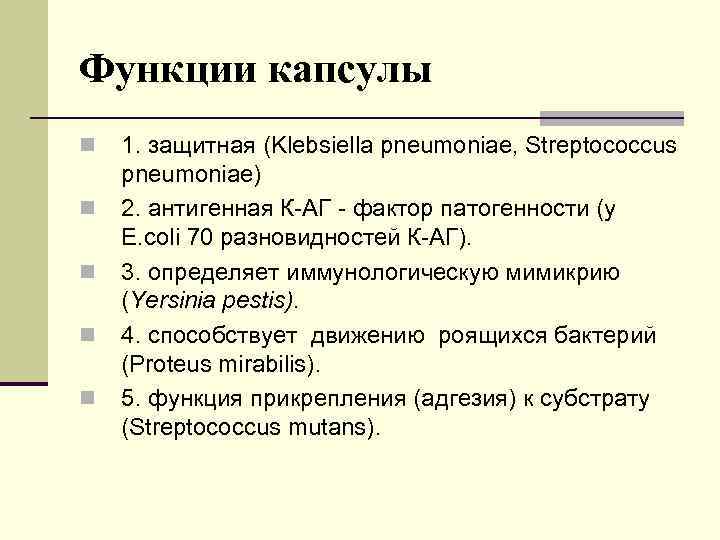 Функции капсулы

1. защитная (Klebsiella pneumoniae, Streptococcus pneumoniae)

2. антигенная К-АГ - фактор патогенности (у E.coli 70 разновидностей К-АГ).

3. определяет иммунологическую мимикрию (Yersinia pestis).

4. способствует движению роящихся бактерий (Proteus mirabilis).

5. функция прикрепления (адгезия) к субстрату (Streptococcus mutans).